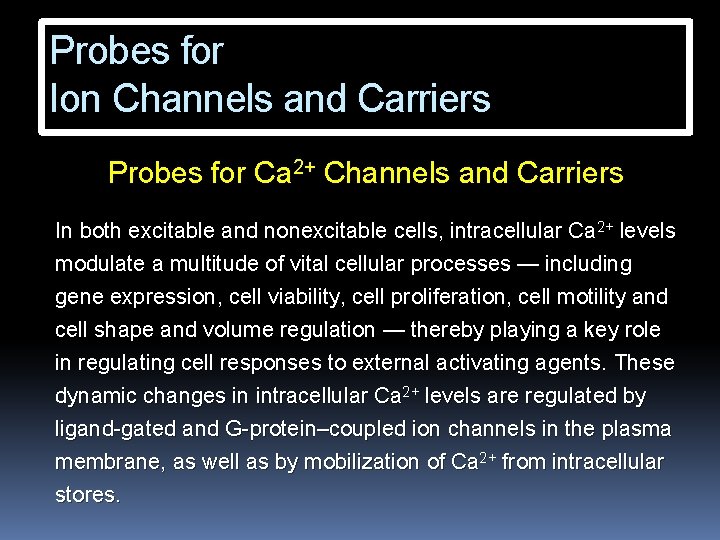 Probes for
Ion Channels and Carriers

Probes for $Ca^{2+}$ Channels and Carriers

In both excitable and nonexcitable cells, intracellular $Ca^{2+}$ levels modulate a multitude of vital cellular processes — including gene expression, cell viability, cell proliferation, cell motility and cell shape and volume regulation — thereby playing a key role in regulating cell responses to external activating agents. These dynamic changes in intracellular $Ca^{2+}$ levels are regulated by ligand-gated and G-protein–coupled ion channels in the plasma membrane, as well as by mobilization of $Ca^{2+}$ from intracellular stores.